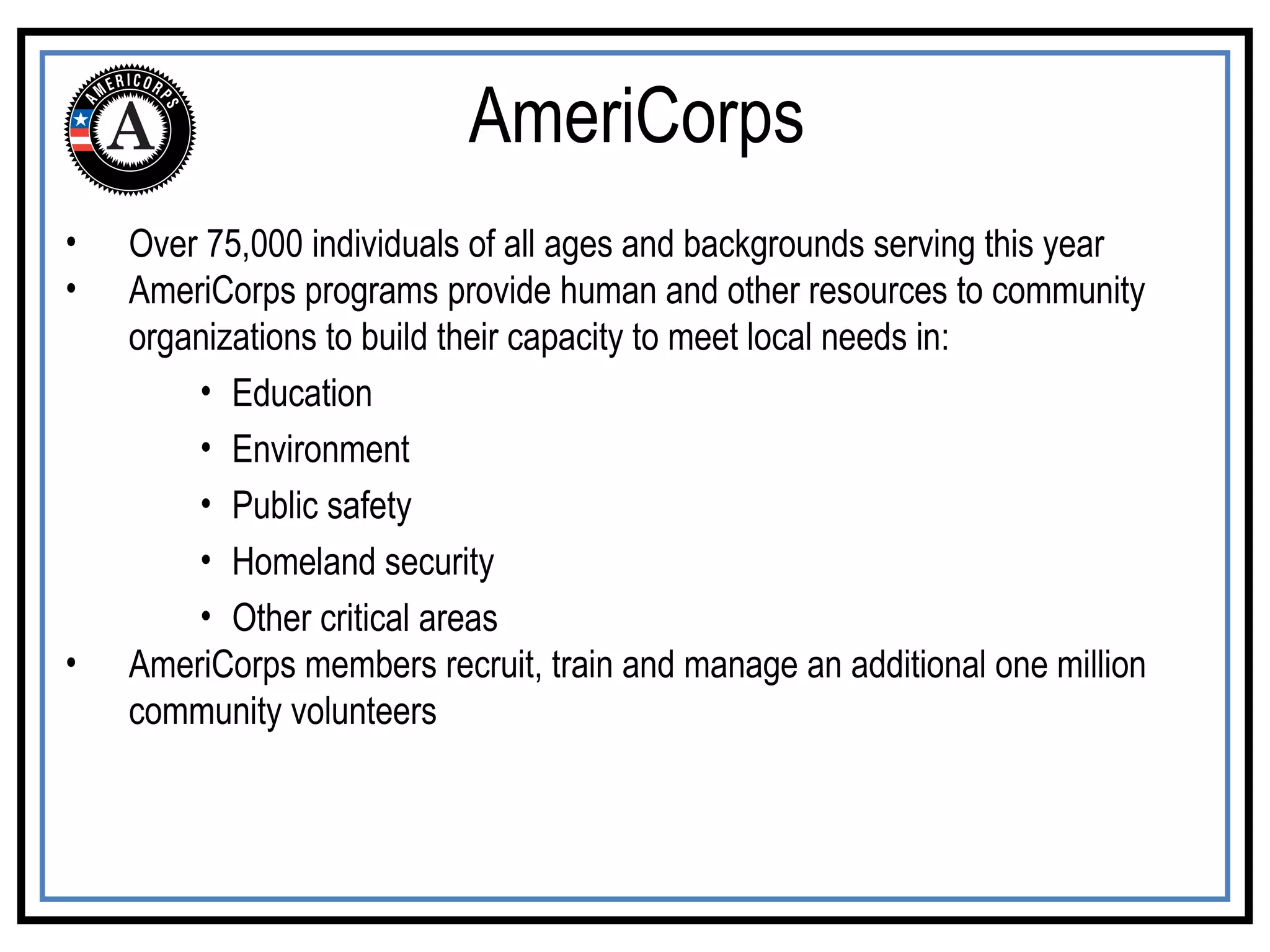 AMERICORPS
A

AmeriCorps

• Over 75,000 individuals of all ages and backgrounds serving this year
• AmeriCorps programs provide human and other resources to community organizations to build their capacity to meet local needs in:
  • Education
  • Environment
  • Public safety
  • Homeland security
  • Other critical areas
• AmeriCorps members recruit, train and manage an additional one million community volunteers